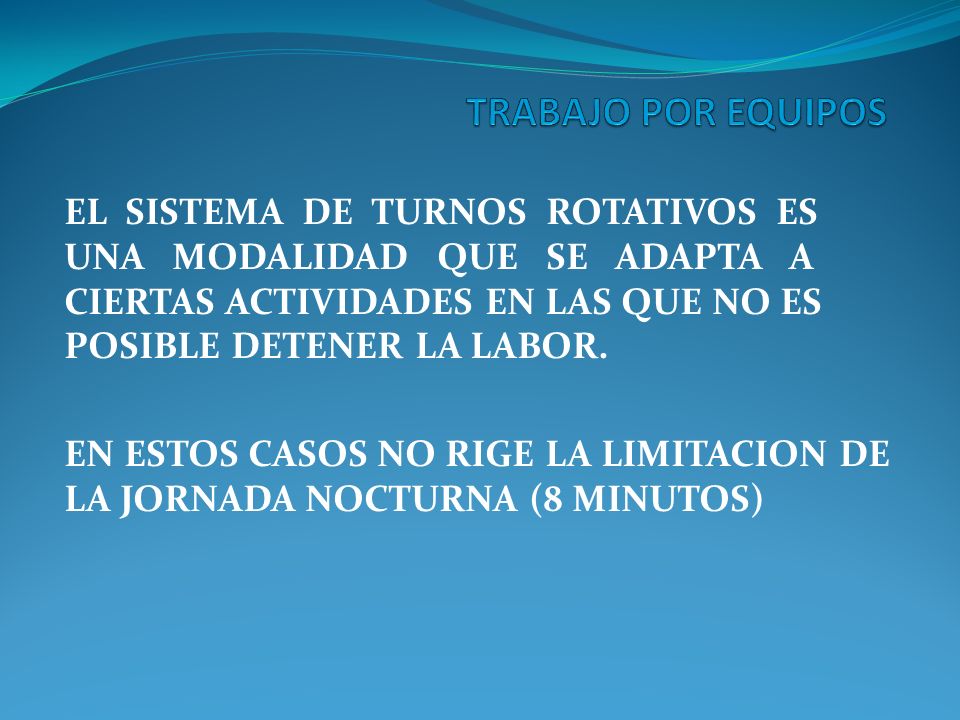 TRABAJO POR EQUIPOS

EL SISTEMA DE TURNOS ROTATIVOS ES UNA MODALIDAD QUE SE ADAPTA A CIERTAS ACTIVIDADES EN LAS QUE NO ES POSIBLE DETENER LA LABOR.

EN ESTOS CASOS NO RIGE LA LIMITACION DE LA JORNADA NOCTURNA (8 MINUTOS)